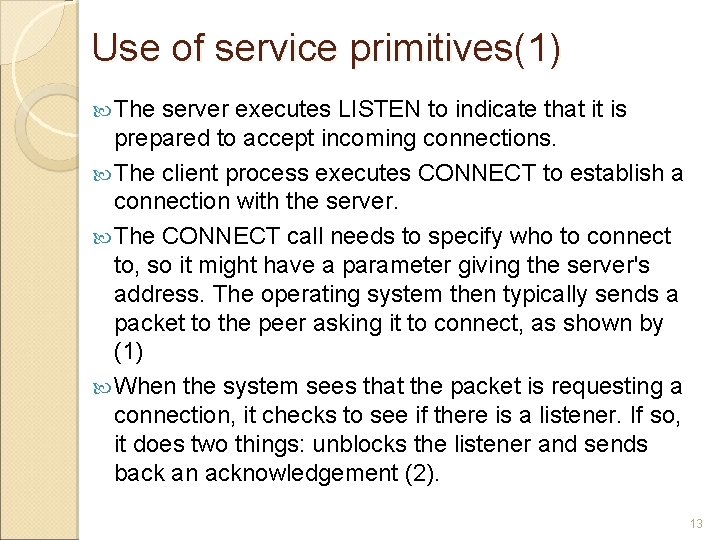 Use of service primitives(1)

The server executes LISTEN to indicate that it is prepared to accept incoming connections.

The client process executes CONNECT to establish a connection with the server.

The CONNECT call needs to specify who to connect to, so it might have a parameter giving the server's address. The operating system then typically sends a packet to the peer asking it to connect, as shown by (1)

When the system sees that the packet is requesting a connection, it checks to see if there is a listener. If so, it does two things: unblocks the listener and sends back an acknowledgement (2).

13